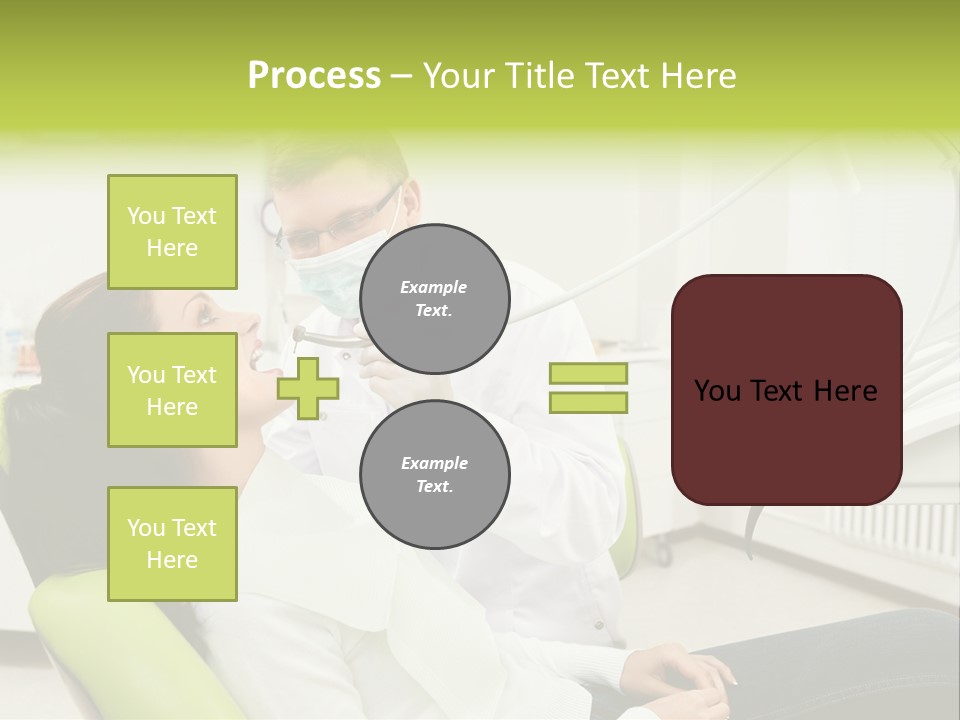 Process – Your Title Text Here

You Text Here

You Text Here

You Text Here

Example Text.

Example Text.

You Text Here